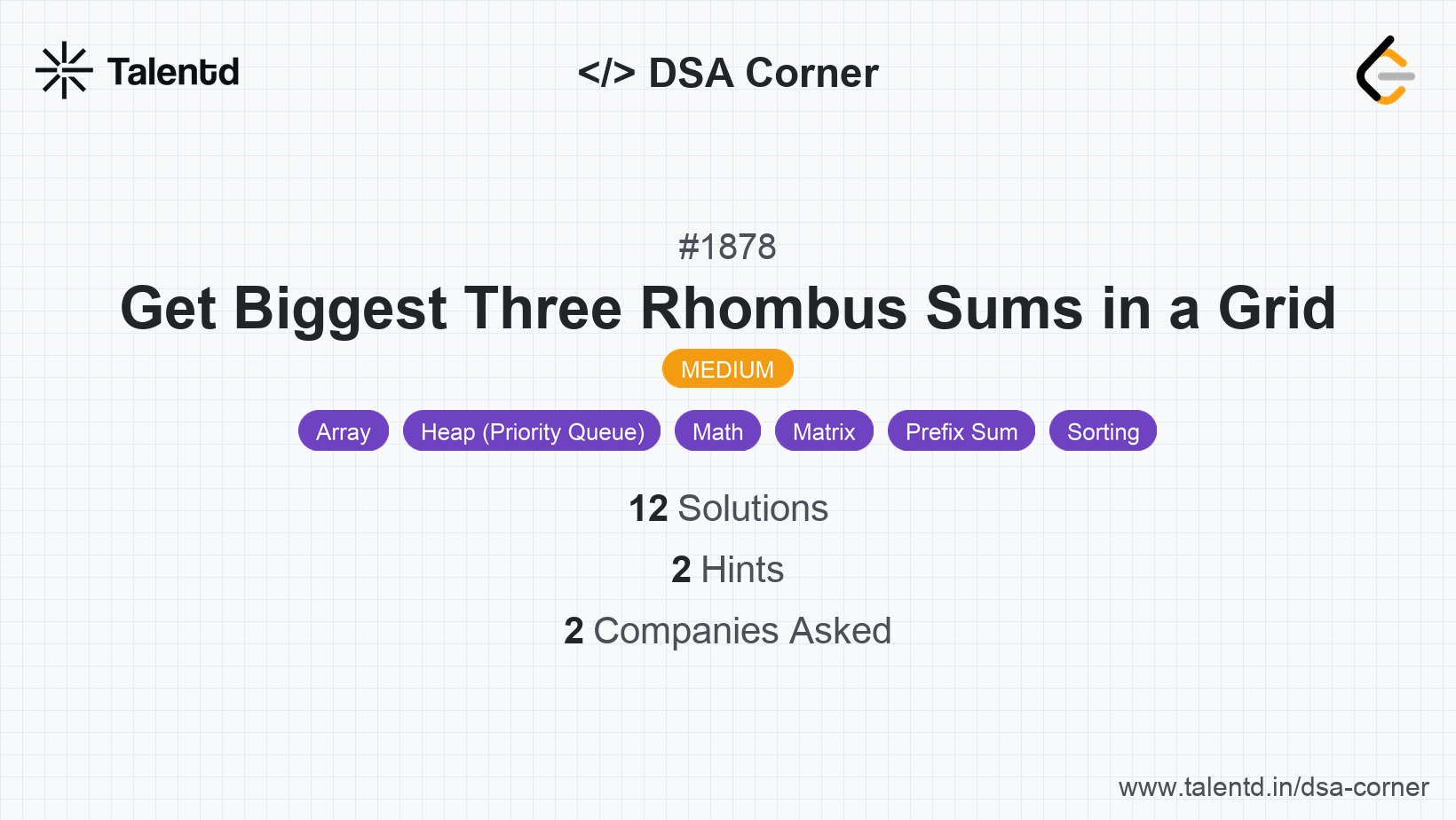 Talentd

</> DSA Corner

#1878

Get Biggest Three Rhombus Sums in a Grid

MEDIUM

Array Heap (Priority Queue) Math Matrix Prefix Sum Sorting

12 Solutions

2 Hints

2 Companies Asked

www.talentd.in/dsa-corner